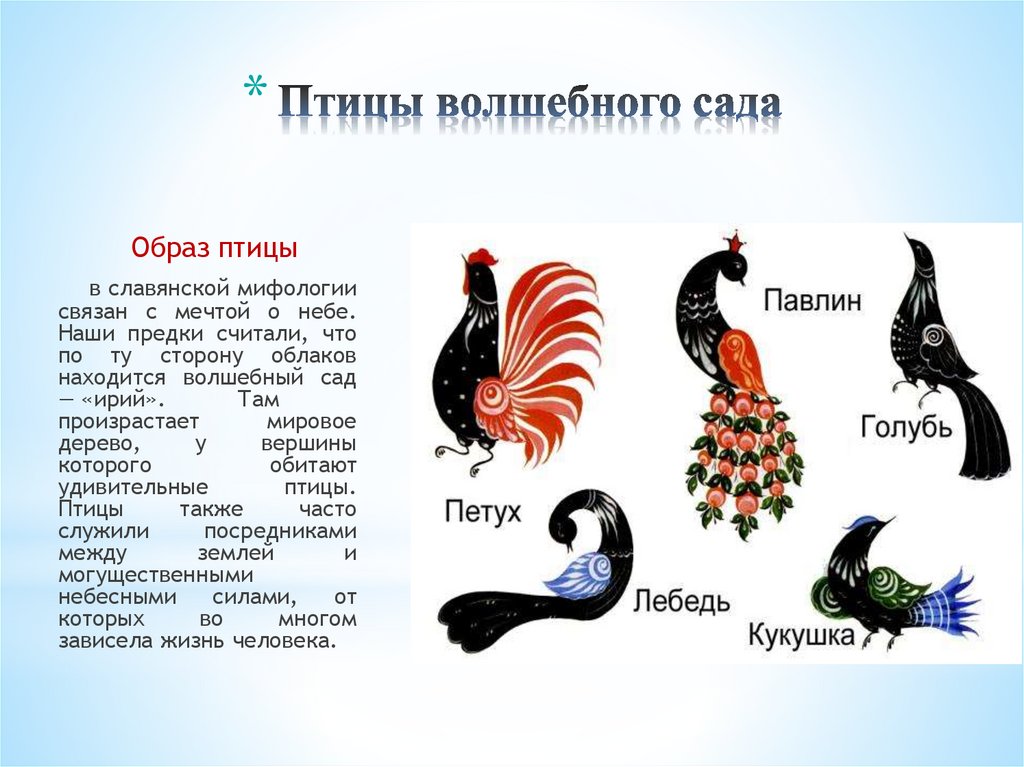 * Птицы волшебного сада

Образ птицы

в славянской мифологии связан с мечтой о небе. Наши предки считали, что по ту сторону облаков находится волшебный сад — «ирий». Там произрастает мировое дерево, у вершины которого обитают удивительные птицы. Птицы также часто служили посредниками между землей и могущественными небесными силами, от которых во многом зависела жизнь человека.

Павлин

Голубь

Петух

Лебедь

Кукушка